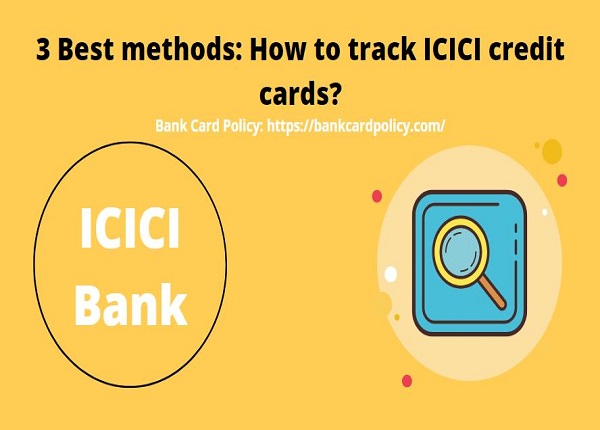 3 Best methods: How to track ICICI credit cards?

Bank Card Policy: https://bankcardpolicy.com/

ICICI
Bank